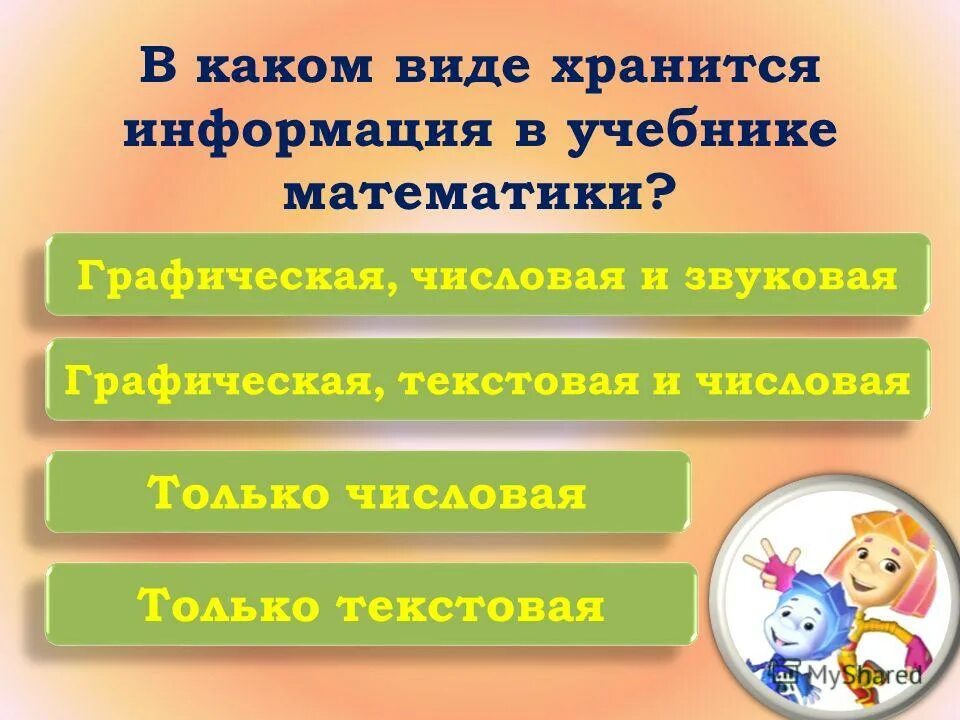 В каком виде хранится информация в учебнике математики?

Графическая, числовая и звуковая

Графическая, текстовая и числовая

Только числовая

Только текстовая

MyShared